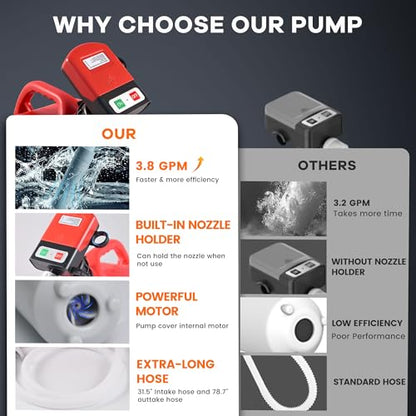 WHY CHOOSE OUR PUMP

OUR

3.8 GPM
Faster & more efficiency

BUILT-IN NOZZLE HOLDER
Can hold the nozzle when not use

POWERFUL MOTOR
Pump cover internal motor

EXTRA-LONG HOSE
31.5" intake hose and 78.7" outtake hose

OTHERS

3.2 GPM
Takes more time

WITHOUT NOZZLE HOLDER

LOW EFFICIENCY
Poor Performance

STANDARD HOSE